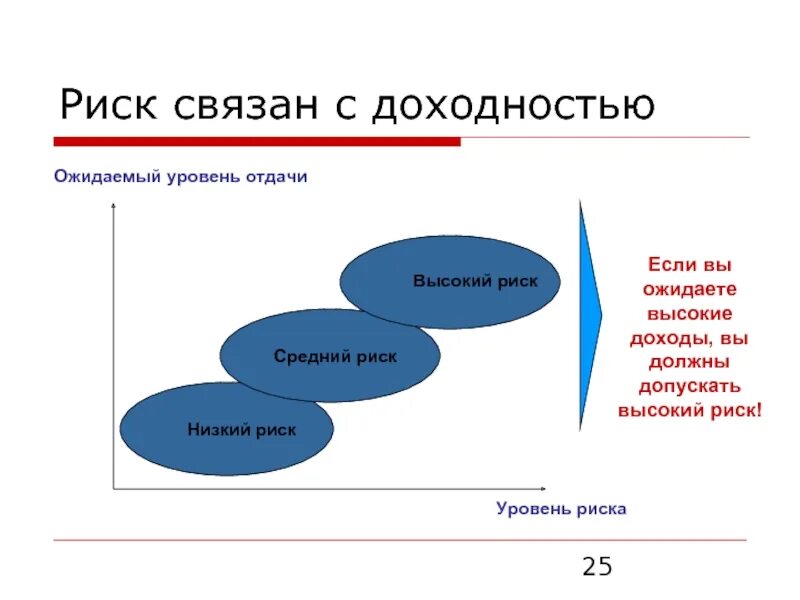 Риск связан с доходностью

Ожидаемый уровень отдачи

Высокий риск

Средний риск

Низкий риск

Уровень риска

Если вы ожидаете высокие доходы, вы должны допускать высокий риск!

25